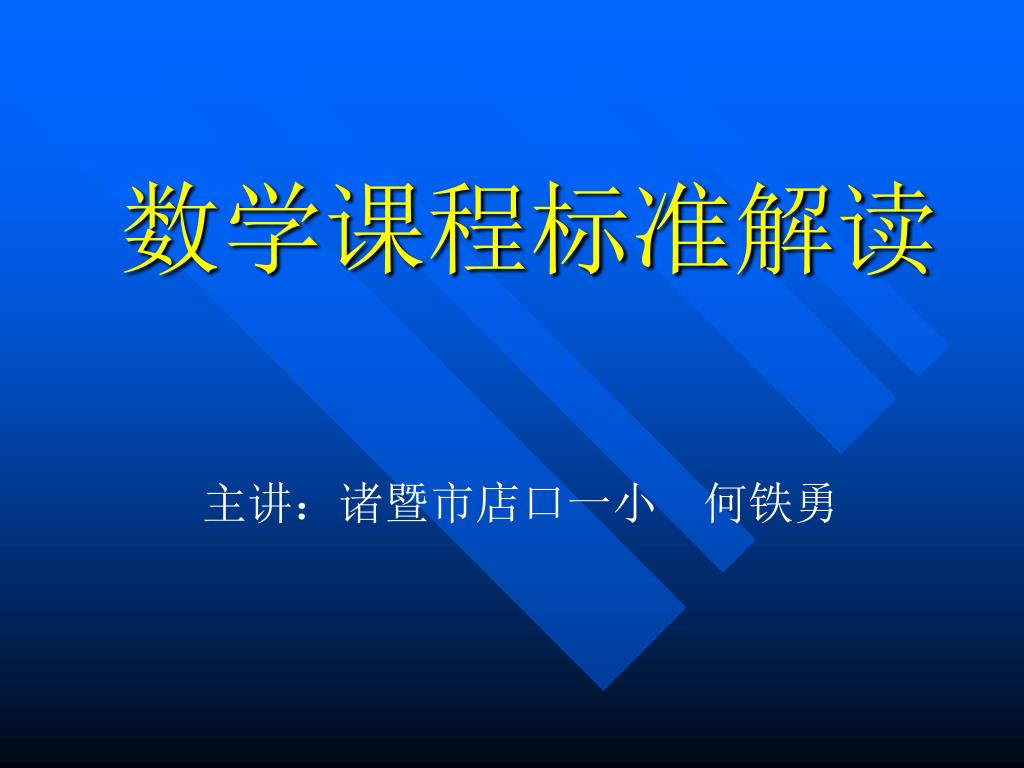 数学课程标准解读

主讲：诸暨市店口一小　何铁勇